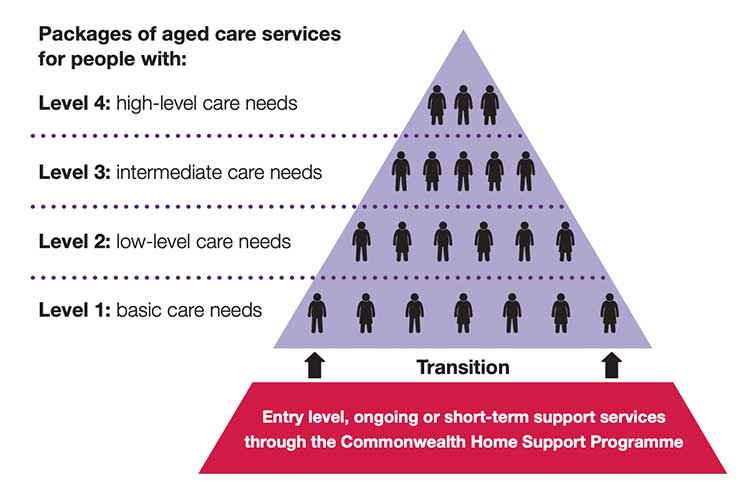 Packages of aged care services for people with:

Level 4: high-level care needs

Level 3: intermediate care needs

Level 2: low-level care needs

Level 1: basic care needs

Transition

Entry level, ongoing or short-term support services through the Commonwealth Home Support Programme